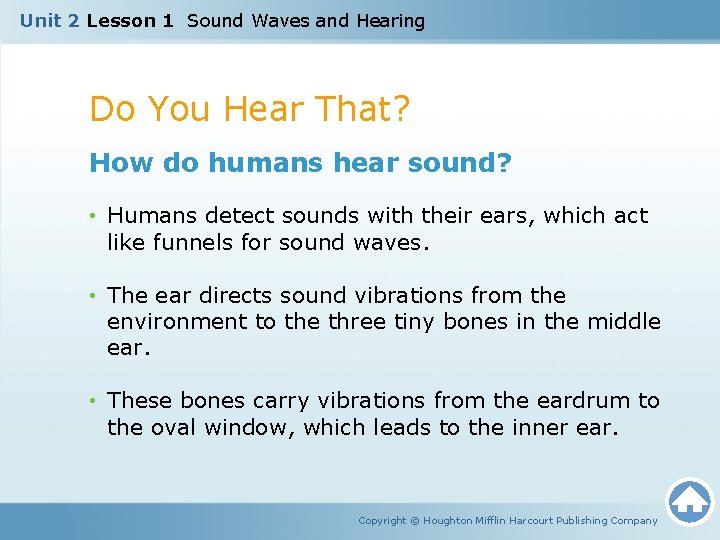 Unit 2 Lesson 1 Sound Waves and Hearing

Do You Hear That?

How do humans hear sound?

• Humans detect sounds with their ears, which act like funnels for sound waves.

• The ear directs sound vibrations from the environment to the three tiny bones in the middle ear.

• These bones carry vibrations from the eardrum to the oval window, which leads to the inner ear.

Copyright © Houghton Mifflin Harcourt Publishing Company